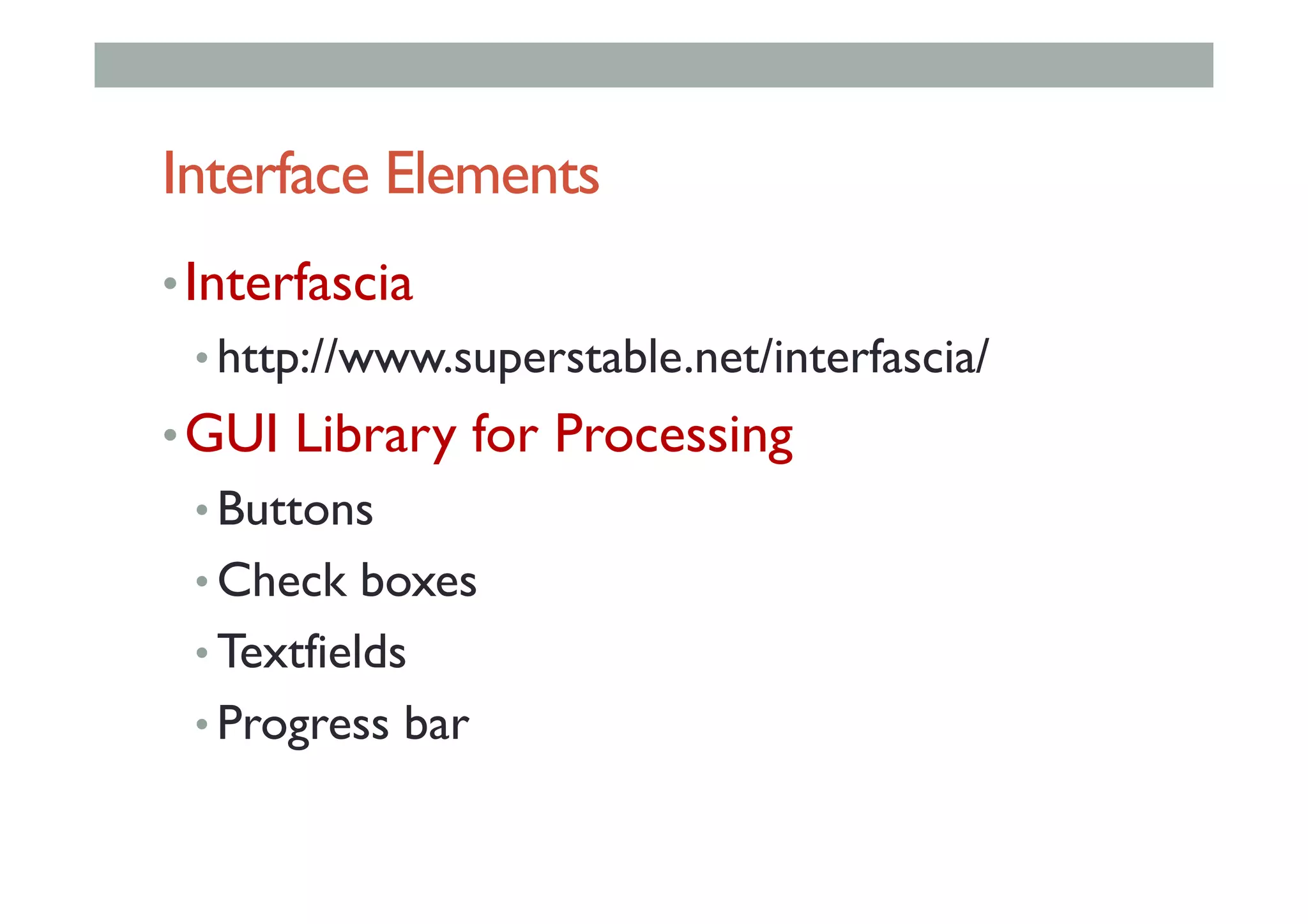 Interface Elements

• Interfascia
  • http://www.superstable.net/interfascia/
• GUI Library for Processing
  • Buttons
  • Check boxes
  • Textfields
  • Progress bar